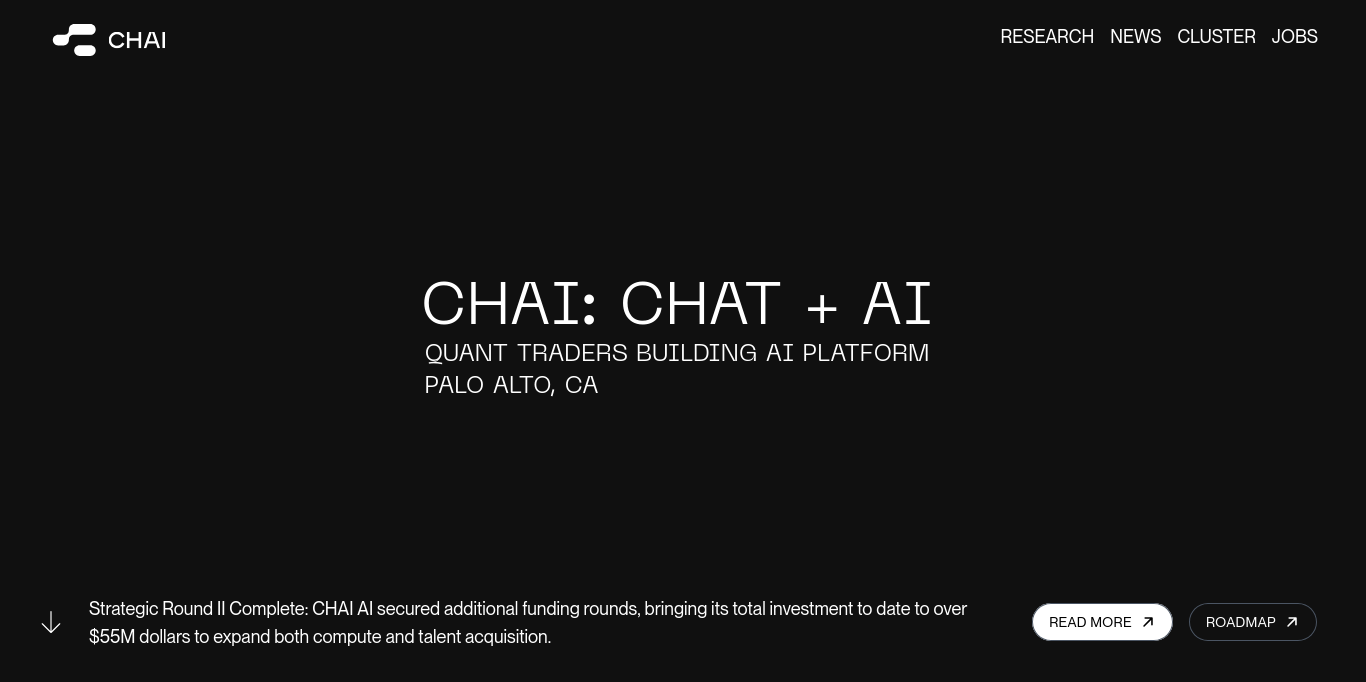 CHAI

RESEARCH NEWS CLUSTER JOBS

CHAI: CHAT + AI

QUANT TRADERS BUILDING AI PLATFORM
PALO ALTO, CA

Strategic Round II Complete: CHAI AI secured additional funding rounds, bringing its total investment to date to over \$55M dollars to expand both compute and talent acquisition.

READ MORE

ROADMAP